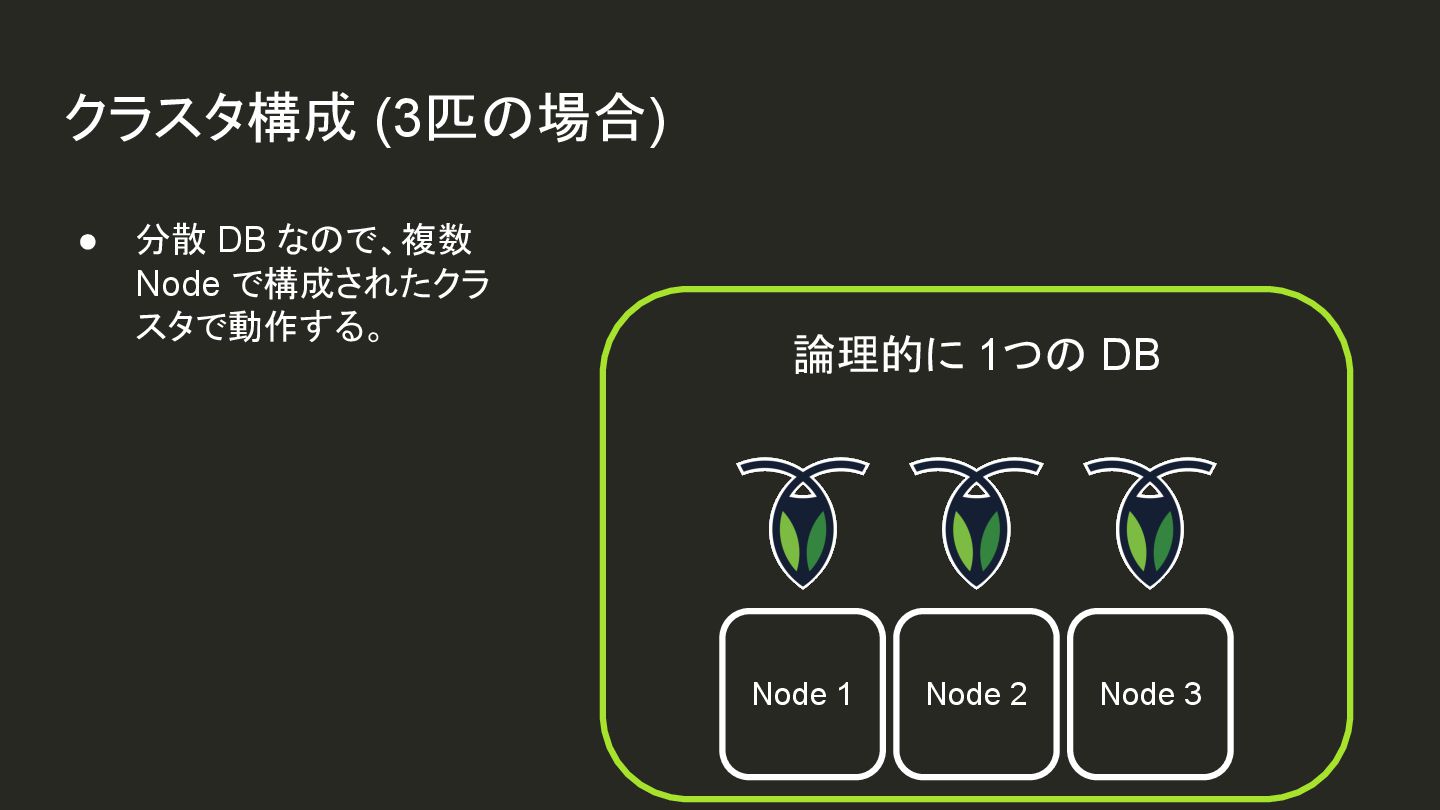 クラスタ構成 (3匹の場合)

● 分散 DB なので、複数 Node で構成されたクラスタで動作する。

論理的に 1つの DB

Node 1

Node 2

Node 3